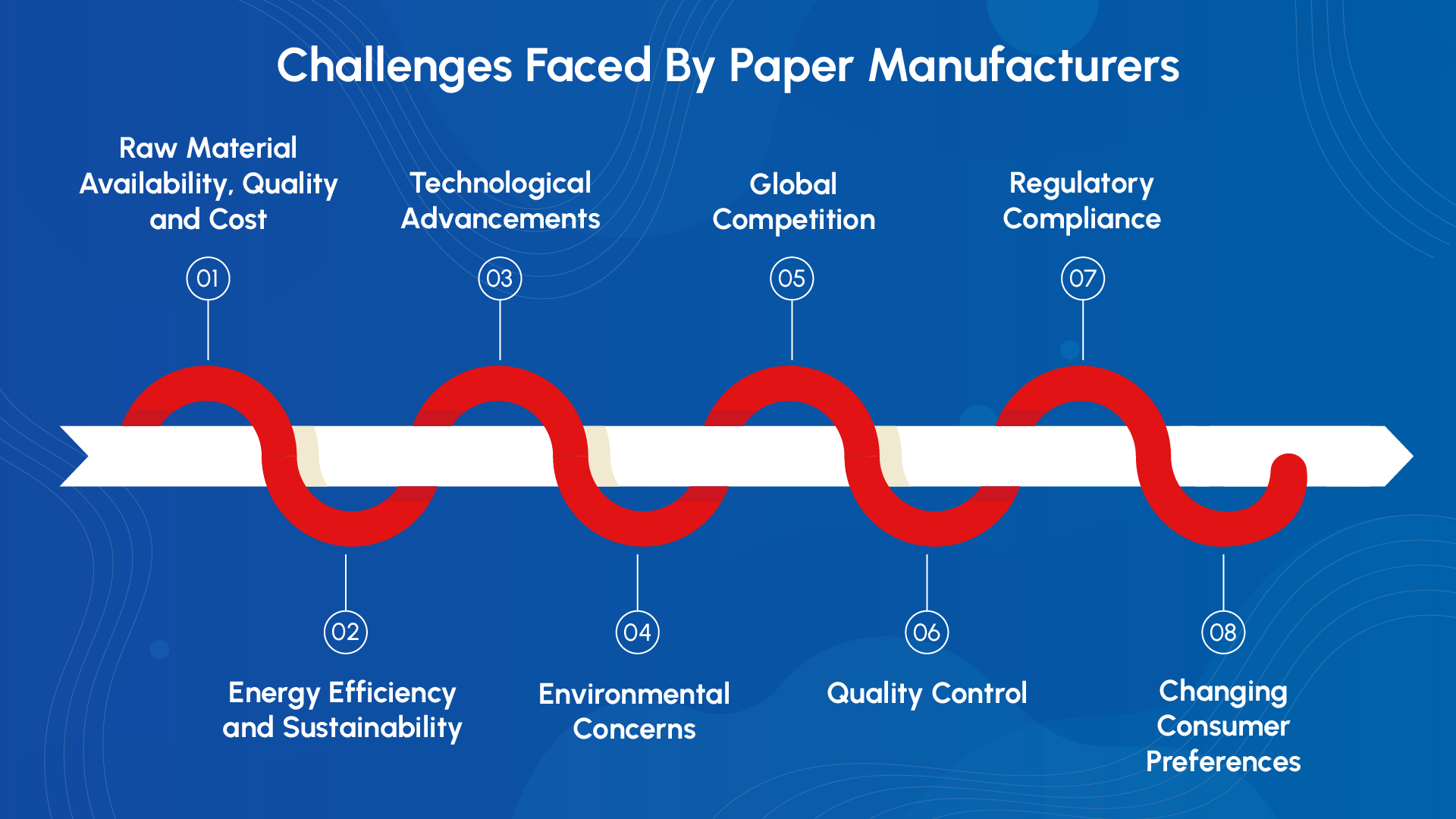 Challenges Faced By Paper Manufacturers

Raw Material Availability, Quality and Cost

01

Technological Advancements

03

Global Competition

05

Regulatory Compliance

07

02

Energy Efficiency and Sustainability

04

Environmental Concerns

06

Quality Control

08

Changing Consumer Preferences